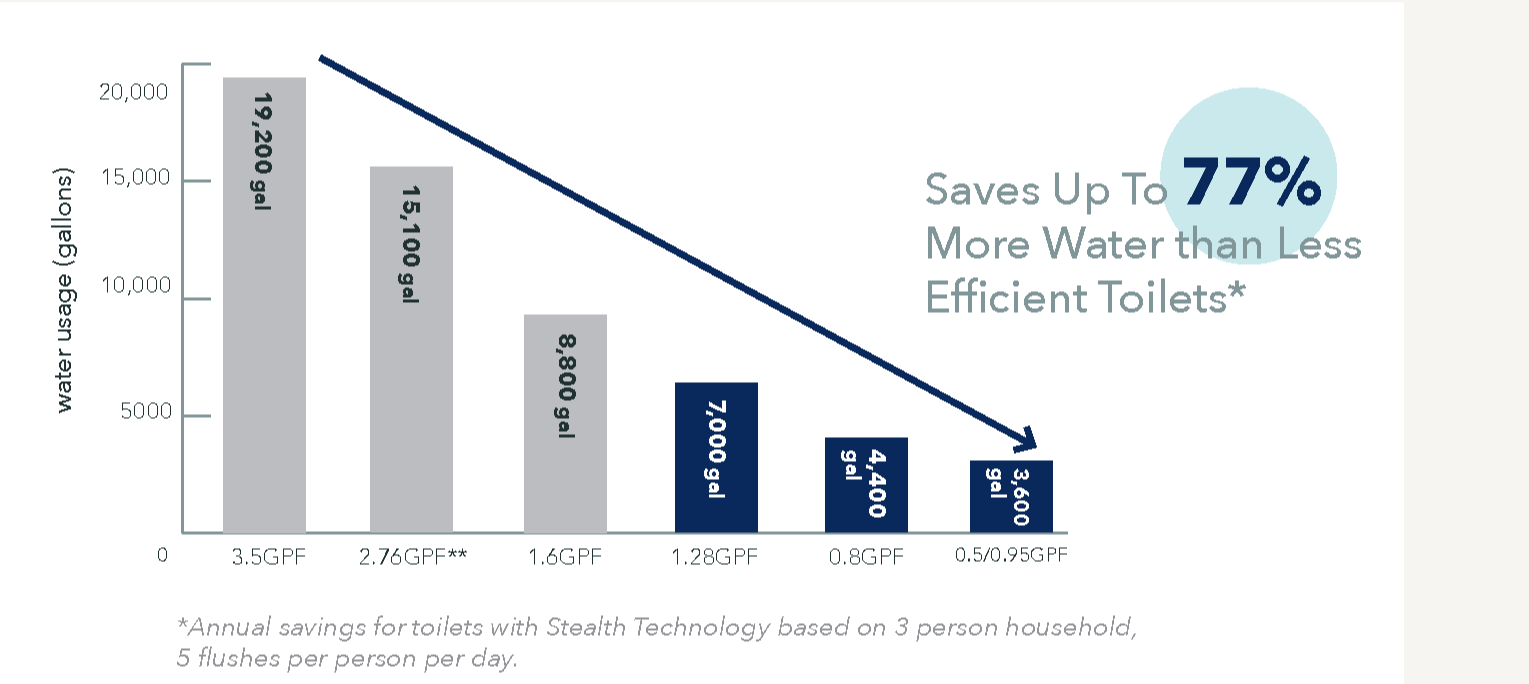 water usage (gallons)

20,000
15,000
10,000
5000
0

19,200 gal
15,100 gal
8,800 gal
7,000 gal
4,400 gal
3,600 gal

3.5GPF
2.76GPF**
1.6GPF
1.28GPF
0.8GPF
0.5/0.95GPF

Saves Up To 77% More Water than Less Efficient Toilets*

*Annual savings for toilets with Stealth Technology based on 3 person household, 5 flushes per person per day.